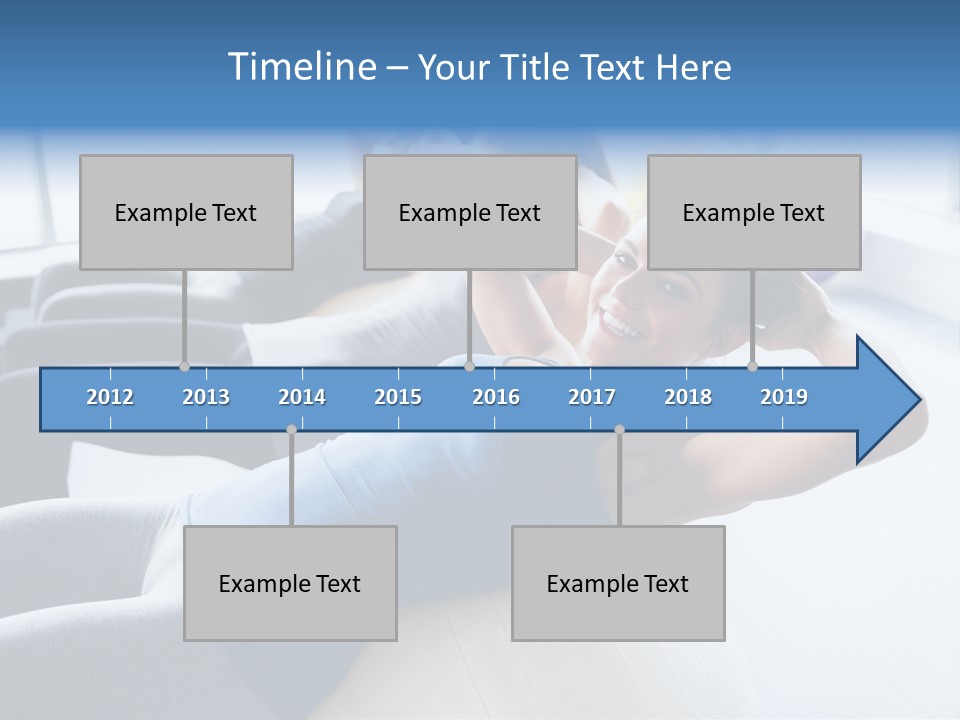 Timeline – Your Title Text Here

Example Text

Example Text

Example Text

2012 2013 2014 2015 2016 2017 2018 2019

Example Text

Example Text